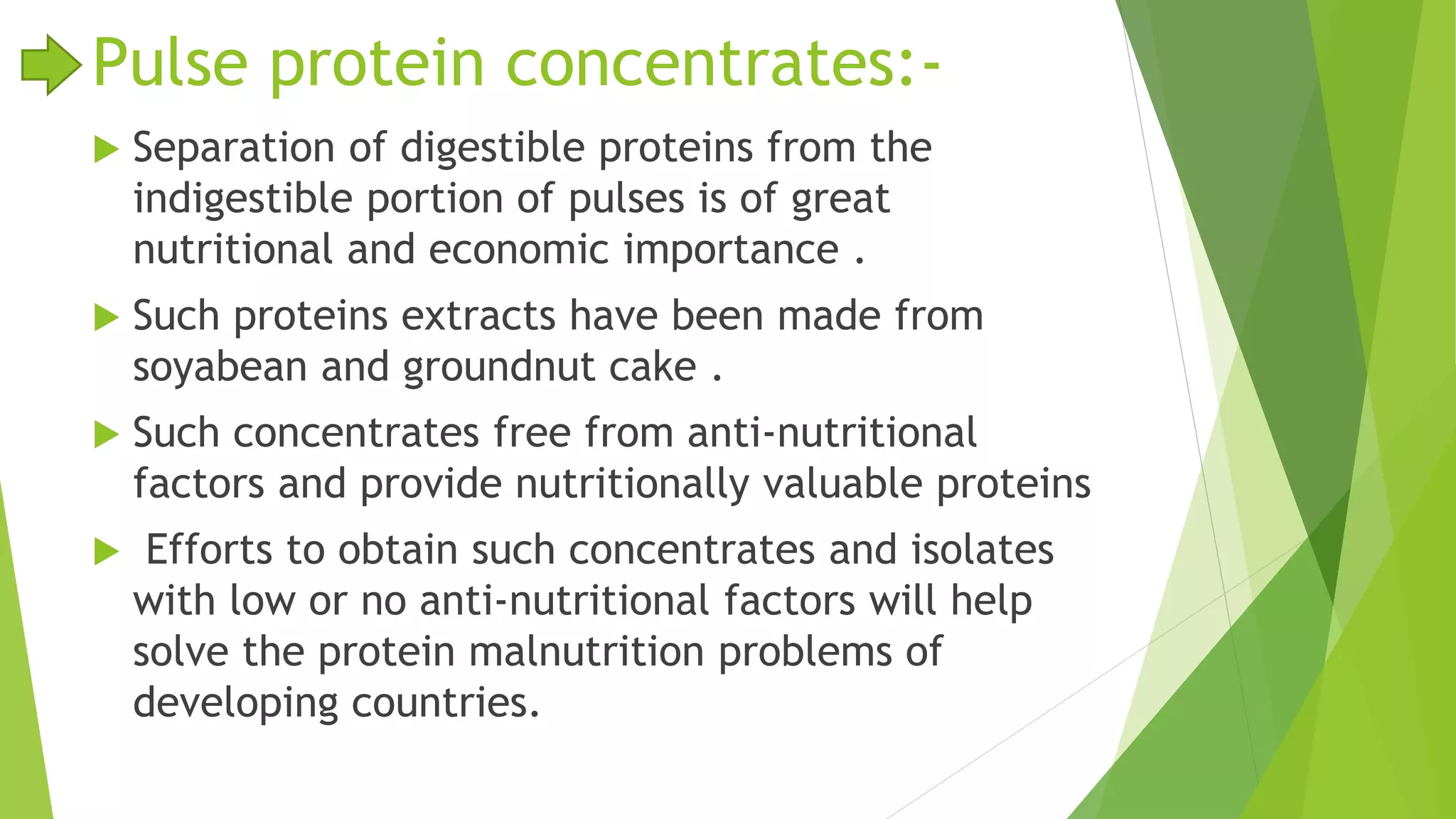 Pulse protein concentrates:-

Separation of digestible proteins from the indigestible portion of pulses is of great nutritional and economic importance .

Such proteins extracts have been made from soyabean and groundnut cake .

Such concentrates free from anti-nutritional factors and provide nutritionally valuable proteins

Efforts to obtain such concentrates and isolates with low or no anti-nutritional factors will help solve the protein malnutrition problems of developing countries.